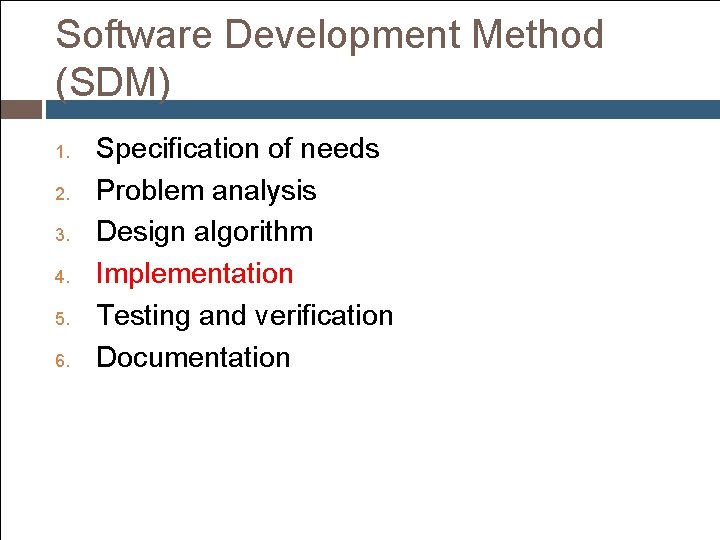 Software Development Method (SDM)

1. Specification of needs
2. Problem analysis
3. Design algorithm
4. Implementation
5. Testing and verification
6. Documentation